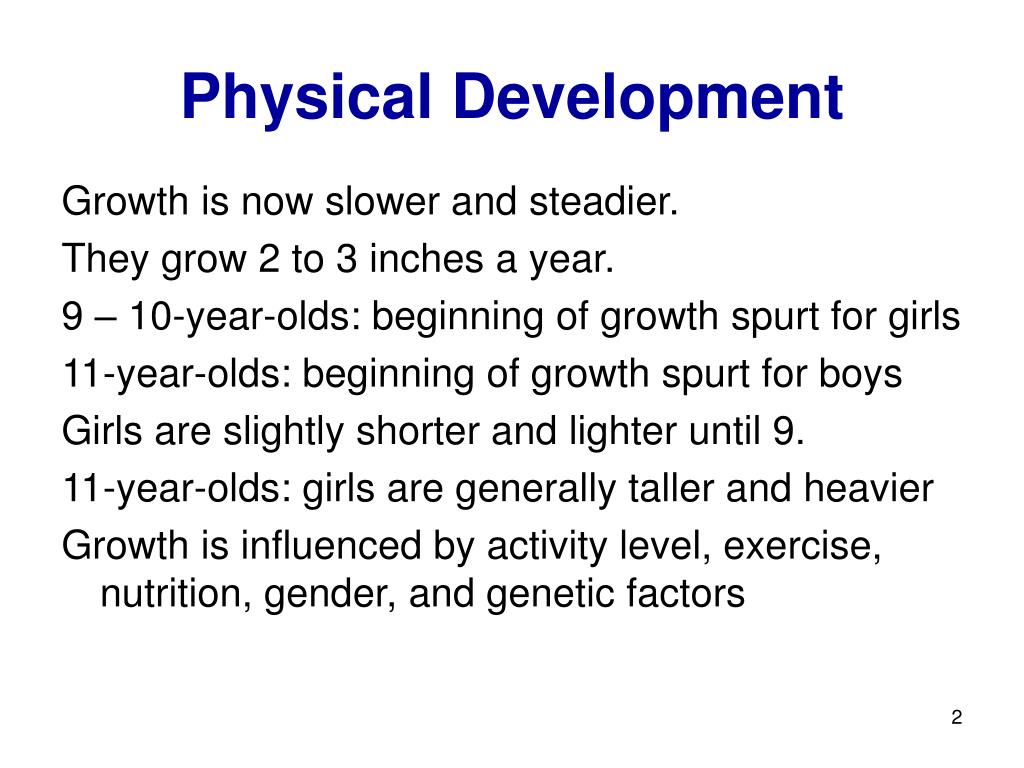 Physical Development

Growth is now slower and steadier.

They grow 2 to 3 inches a year.

9 – 10-year-olds: beginning of growth spurt for girls

11-year-olds: beginning of growth spurt for boys

Girls are slightly shorter and lighter until 9.

11-year-olds: girls are generally taller and heavier

Growth is influenced by activity level, exercise, nutrition, gender, and genetic factors

2